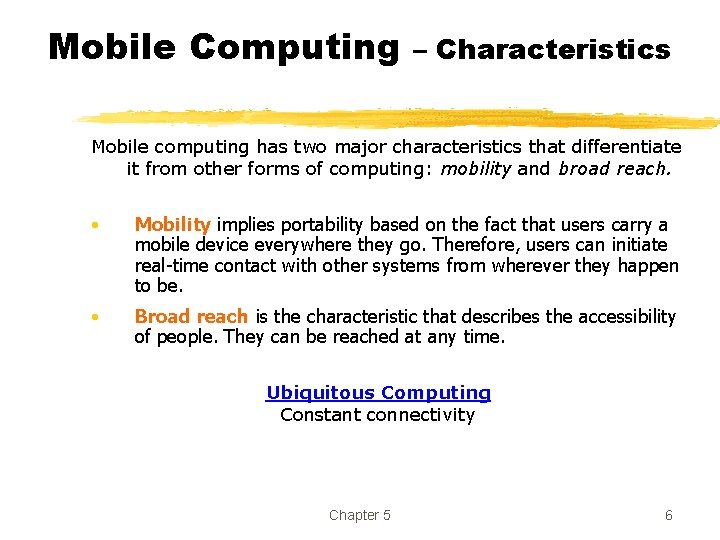 Mobile Computing – Characteristics

Mobile computing has two major characteristics that differentiate it from other forms of computing: mobility and broad reach.

• Mobility implies portability based on the fact that users carry a mobile device everywhere they go. Therefore, users can initiate real-time contact with other systems from wherever they happen to be.

• Broad reach is the characteristic that describes the accessibility of people. They can be reached at any time.

Ubiquitous Computing
Constant connectivity

Chapter 5

6